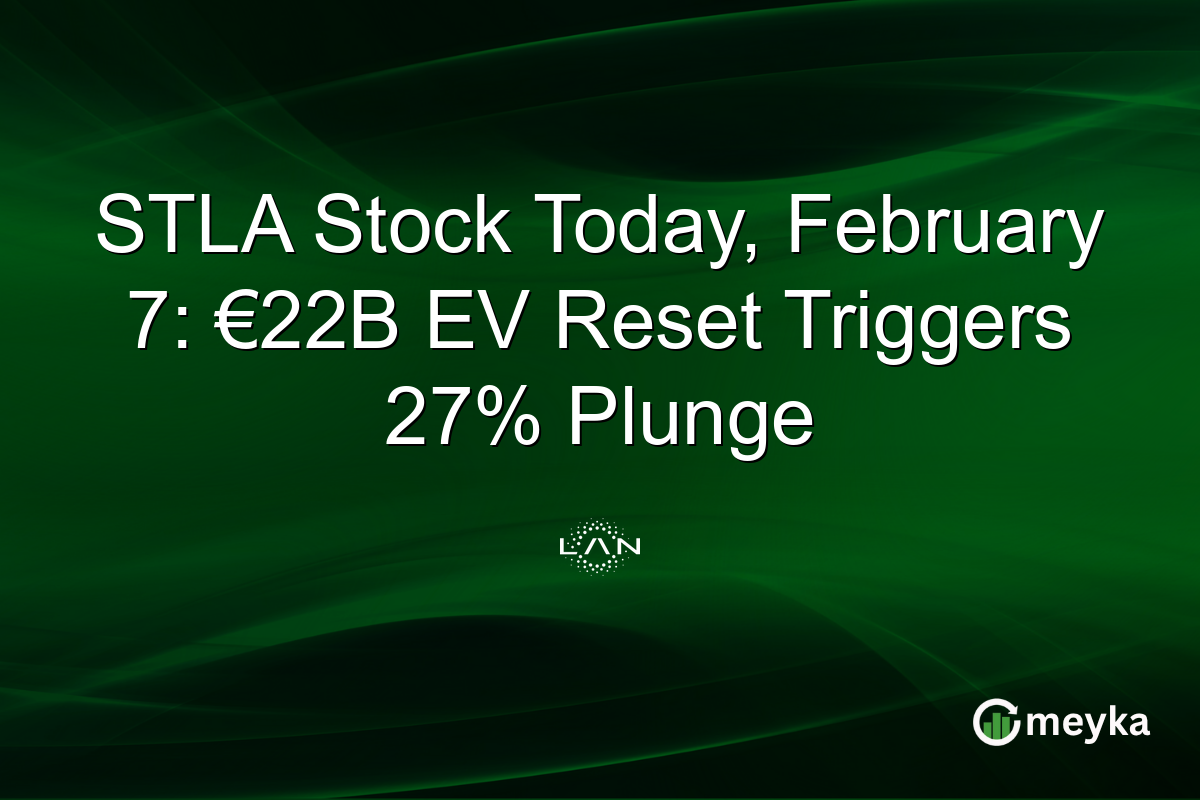 STLA Stock Today, February 7: €22B EV Reset Triggers 27% Plunge

LAN

meyka